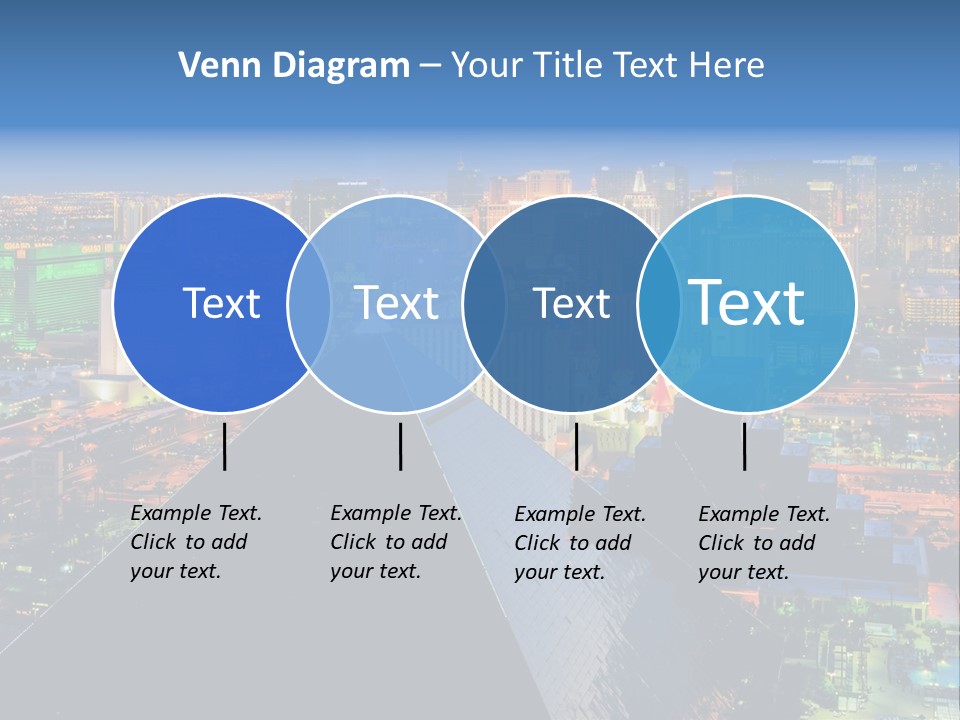 Venn Diagram – Your Title Text Here

Text

Text

Text

Text

Example Text. Click to add your text.

Example Text. Click to add your text.

Example Text. Click to add your text.

Example Text. Click to add your text.